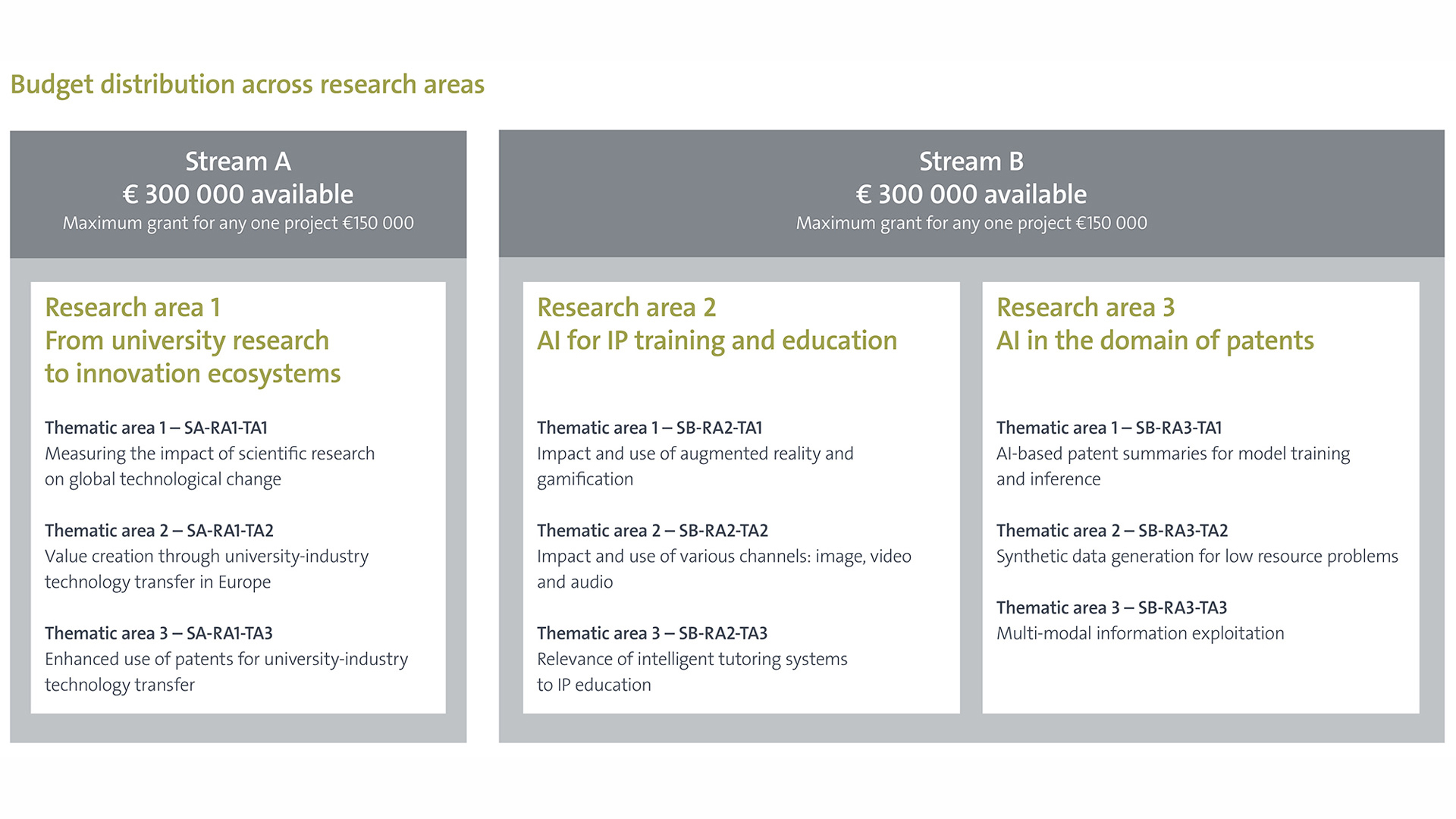 Budget distribution across research areas

Stream A
€ 300 000 available
Maximum grant for any one project €150 000

Research area 1
From university research to innovation ecosystems

Thematic area 1 – SA-RA1-TA1
Measuring the impact of scientific research on global technological change

Thematic area 2 – SA-RA1-TA2
Value creation through university-industry technology transfer in Europe

Thematic area 3 – SA-RA1-TA3
Enhanced use of patents for university-industry technology transfer

Stream B
€ 300 000 available
Maximum grant for any one project €150 000

Research area 2
AI for IP training and education

Thematic area 1 – SB-RA2-TA1
Impact and use of augmented reality and gamification

Thematic area 2 – SB-RA2-TA2
Impact and use of various channels: image, video and audio

Thematic area 3 – SB-RA2-TA3
Relevance of intelligent tutoring systems to IP education

Research area 3
AI in the domain of patents

Thematic area 1 – SB-RA3-TA1
AI-based patent summaries for model training and inference

Thematic area 2 – SB-RA3-TA2
Synthetic data generation for low resource problems

Thematic area 3 – SB-RA3-TA3
Multi-modal information exploitation